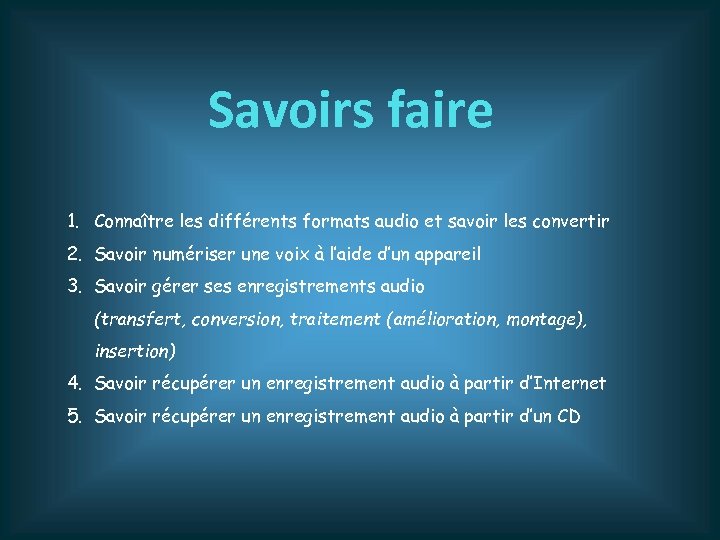 Savoirs faire

1. Connaître les différents formats audio et savoir les convertir
2. Savoir numériser une voix à l'aide d'un appareil
3. Savoir gérer ses enregistrements audio
(transfert, conversion, traitement (amélioration, montage), insertion)
4. Savoir récupérer un enregistrement audio à partir d'Internet
5. Savoir récupérer un enregistrement audio à partir d'un CD